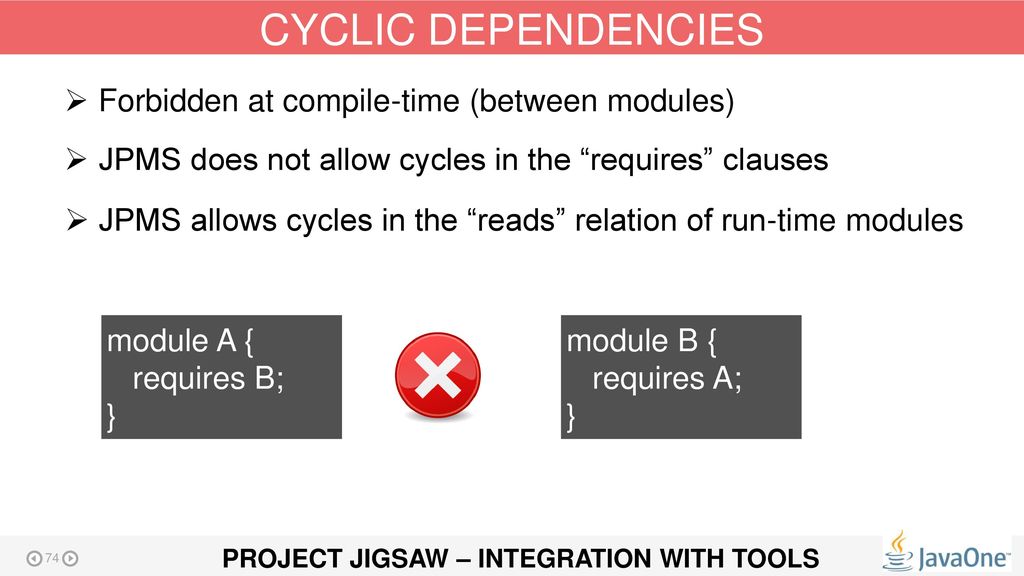 CYCLIC DEPENDENCIES

➢ Forbidden at compile-time (between modules)

➢ JPMS does not allow cycles in the “requires” clauses

➢ JPMS allows cycles in the “reads” relation of run-time modules

module A {
requires B;
}

module B {
requires A;
}

74

PROJECT JIGSAW – INTEGRATION WITH TOOLS

JavaOne